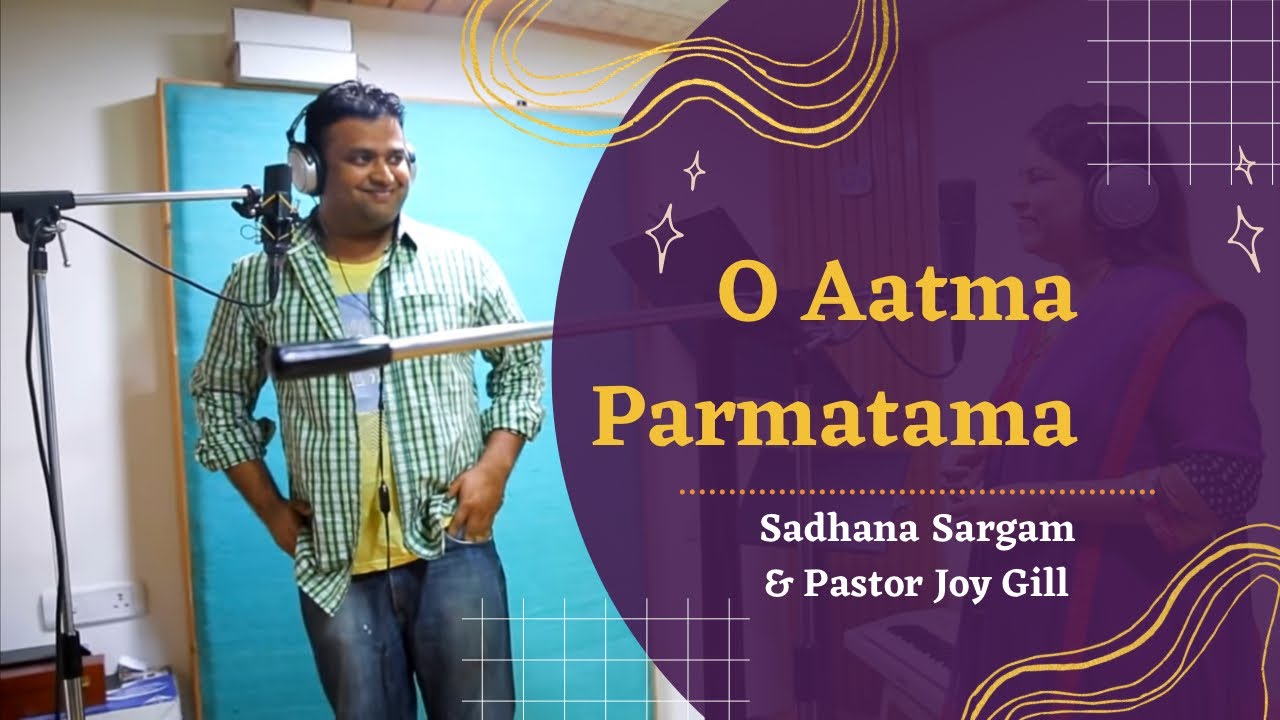 O Aatma Parmatama

Sadhana Sargam
& Pastor Joy Gill